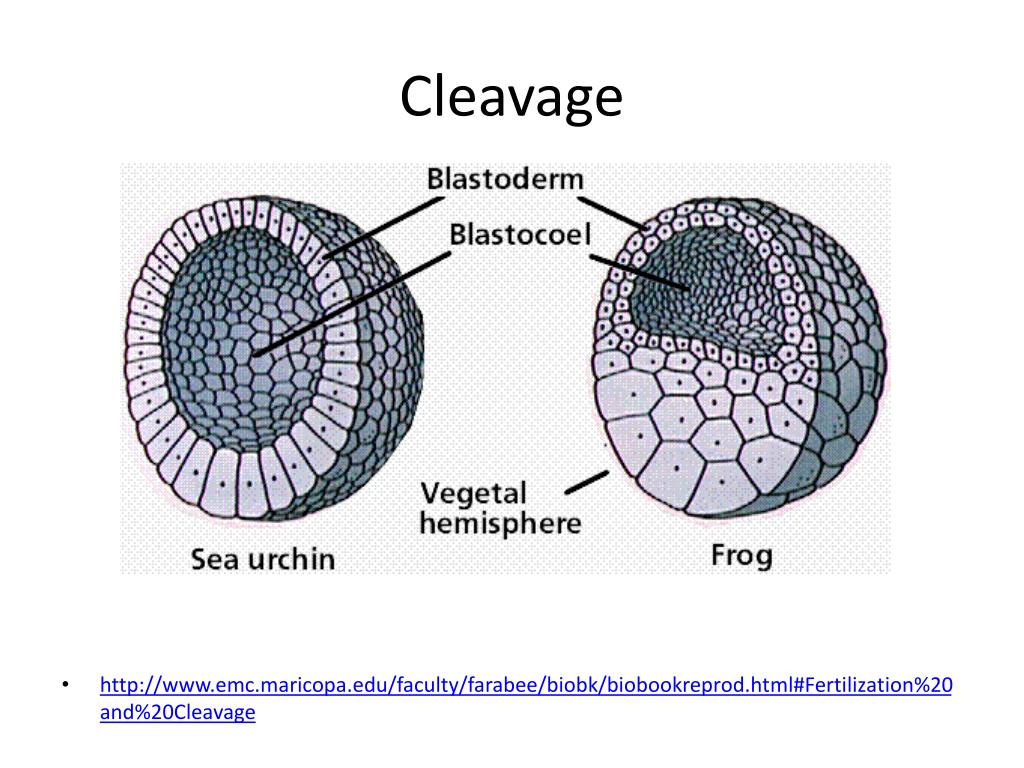 Cleavage

Blastoderm
Blastocoel
Vegetal hemisphere
Sea urchin
Frog

• http://www.emc.maricopa.edu/faculty/farabee/biobk/biobookreprod.html#Fertilization%20and%20Cleavage